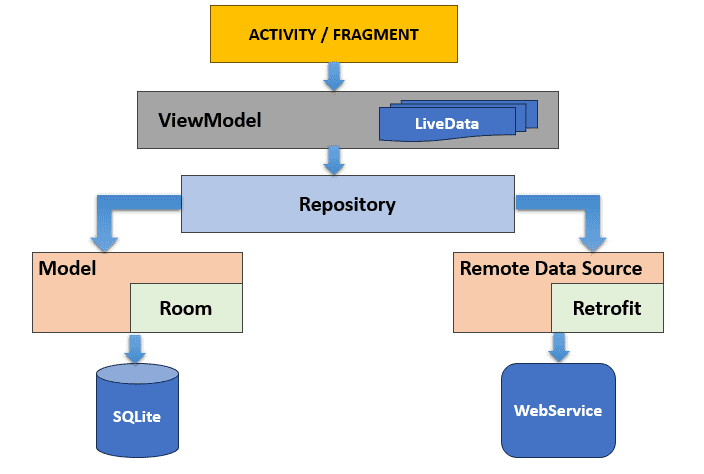 ACTIVITY / FRAGMENT

ViewModel

LiveData

Repository

Model

Room

Remote Data Source

Retrofit

SQLite

WebService